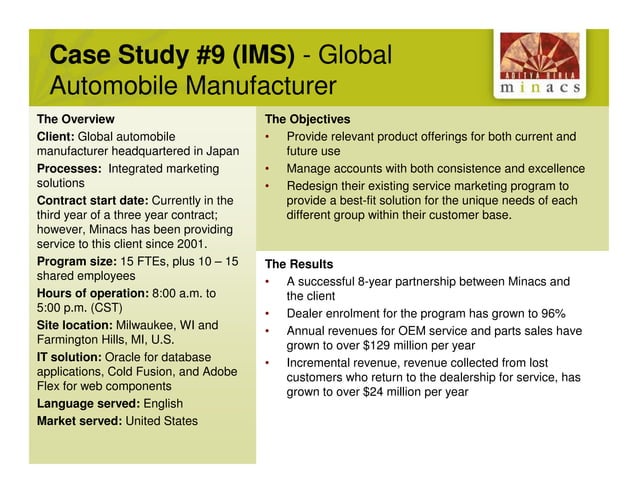 Case Study #9 (IMS) - Global Automobile Manufacturer

ADITYA BIRLA
minacs

The Overview

Client: Global automobile manufacturer headquartered in Japan

Processes: Integrated marketing solutions

Contract start date: Currently in the third year of a three year contract; however, Minacs has been providing service to this client since 2001.

Program size: 15 FTEs, plus 10 – 15 shared employees

Hours of operation: 8:00 a.m. to 5:00 p.m. (CST)

Site location: Milwaukee, WI and Farmington Hills, MI, U.S.

IT solution: Oracle for database applications, Cold Fusion, and Adobe Flex for web components

Language served: English

Market served: United States

The Objectives

• Provide relevant product offerings for both current and future use
• Manage accounts with both consistence and excellence
• Redesign their existing service marketing program to provide a best-fit solution for the unique needs of each different group within their customer base.

The Results

• A successful 8-year partnership between Minacs and the client
• Dealer enrolment for the program has grown to 96%
• Annual revenues for OEM service and parts sales have grown to over $129 million per year
• Incremental revenue, revenue collected from lost customers who return to the dealership for service, has grown to over $24 million per year